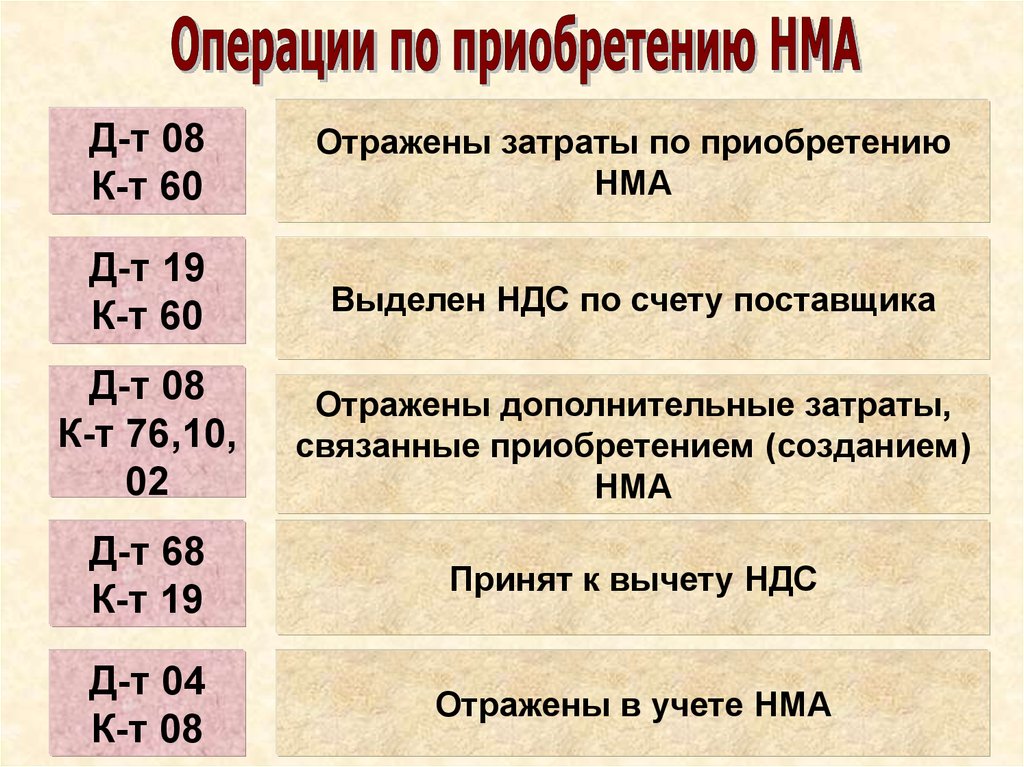 Операции по приобретению НМА

Д-т 08
К-т 60

Отражены затраты по приобретению НМА

Д-т 19
К-т 60

Выделен НДС по счету поставщика

Д-т 08
К-т 76,10, 02

Отражены дополнительные затраты, связанные приобретением (созданием) НМА

Д-т 68
К-т 19

Принят к вычету НДС

Д-т 04
К-т 08

Отражены в учете НМА